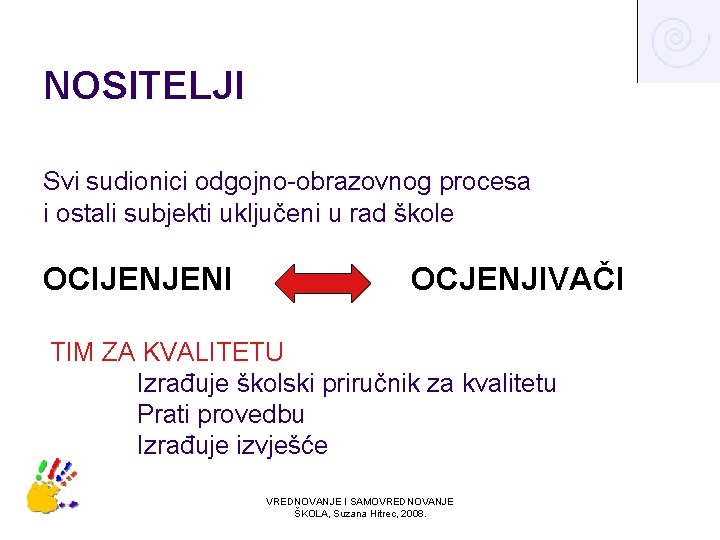 NOSITELJI

Svi sudionici odgojno-obrazovnog procesa i ostali subjekti uključeni u rad škole

OCIJENJENI OCJENJIVAČI

TIM ZA KVALITETU
Izrađuje školski priručnik za kvalitetu
Prati provedbu
Izrađuje izvješće

VREDNOVANJE I SAMOVREDNOVANJE ŠKOLA, Suzana Hitrec, 2008.